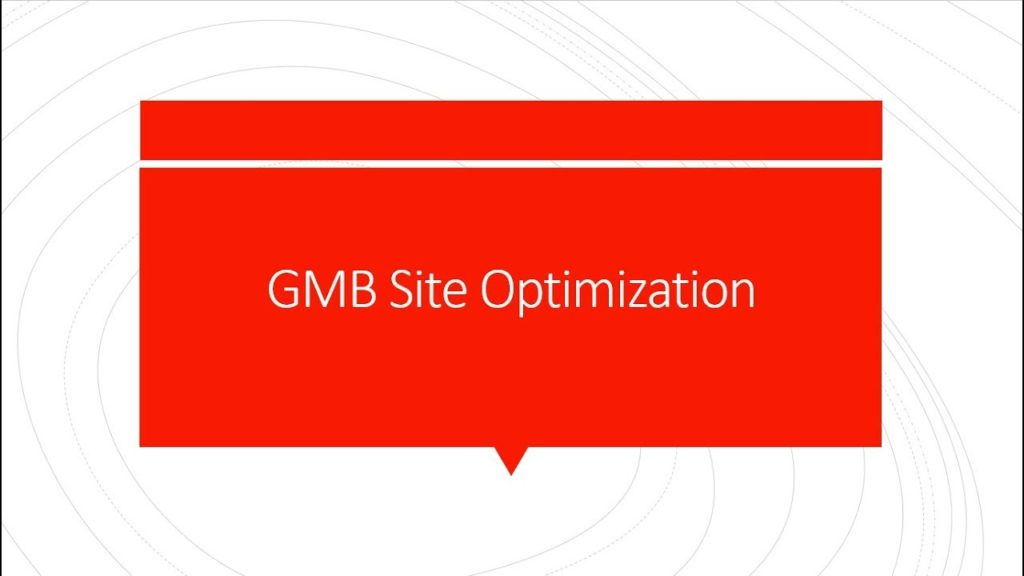 GMB Site Optimization